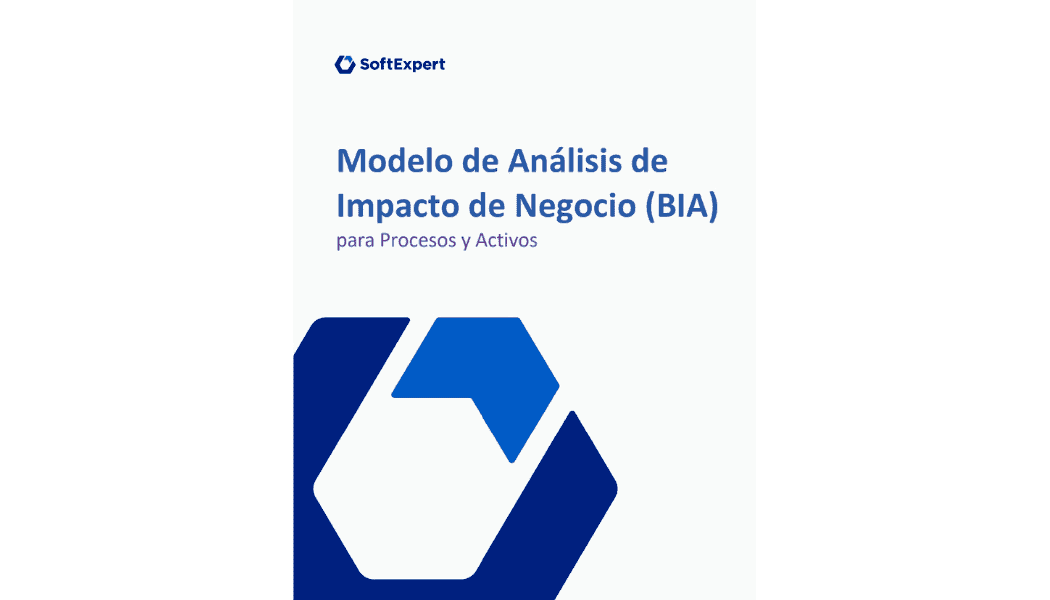 SoftExpert

Modelo de Análisis de Impacto de Negocio (BIA)
para Procesos y Activos